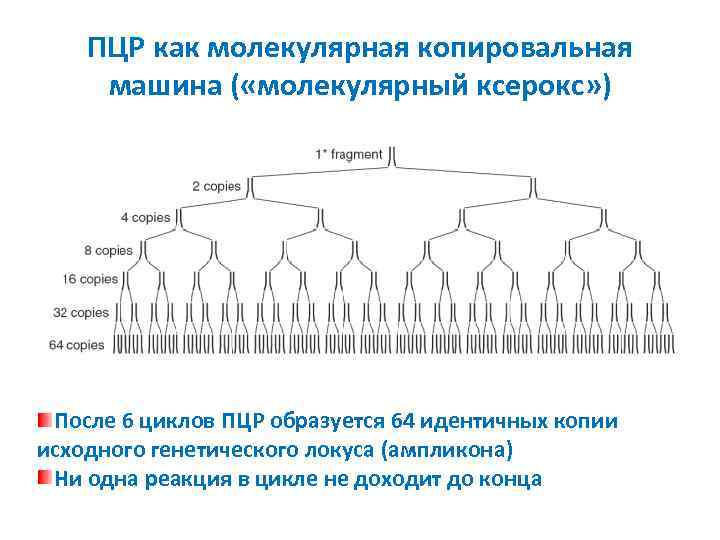 ПЦР как молекулярная копировальная машина («молекулярный ксерокс»)

1* fragment
2 copies
4 copies
8 copies
16 copies
32 copies
64 copies

После 6 циклов ПЦР образуется 64 идентичных копии исходного генетического локуса (ампликона)
Ни одна реакция в цикле не доходит до конца